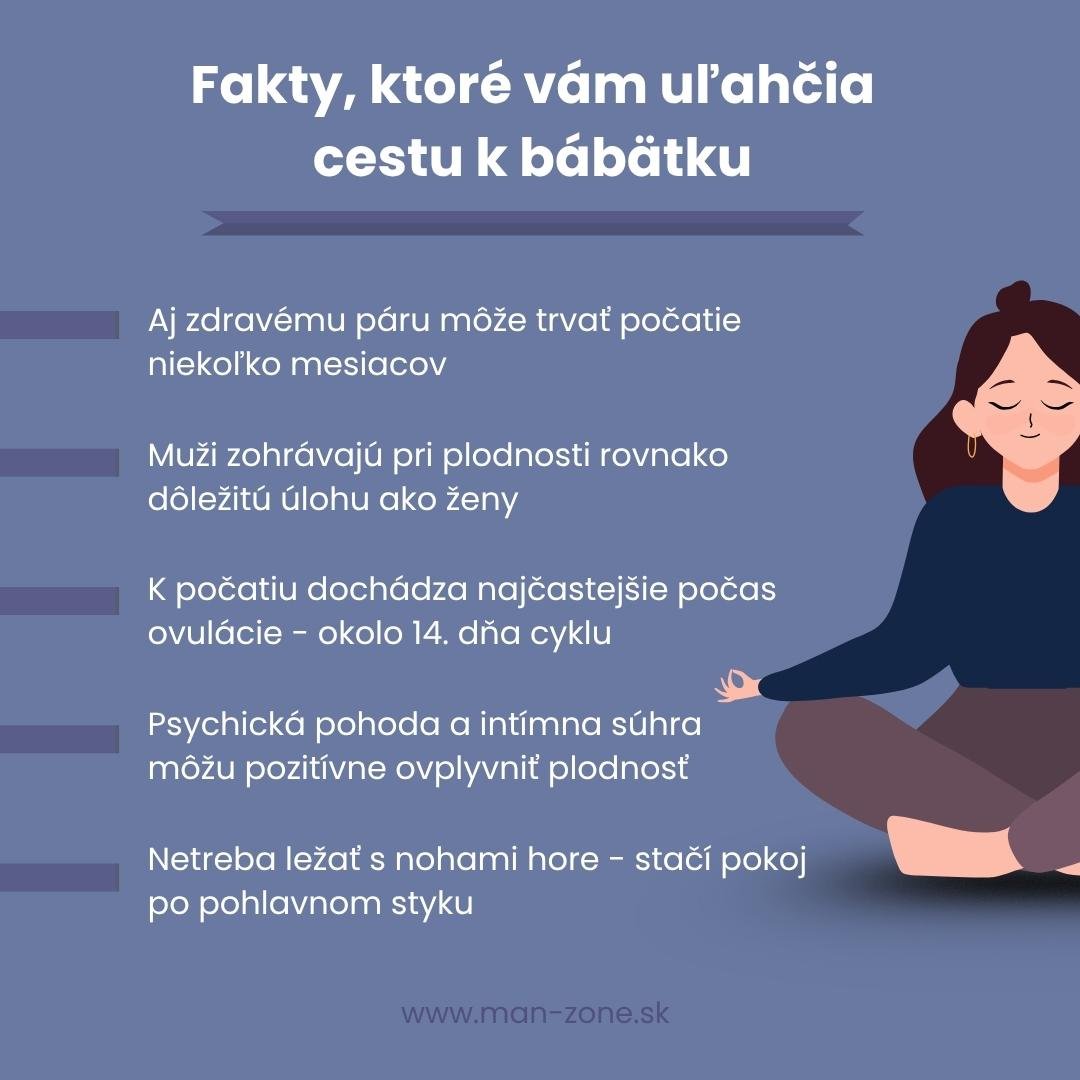 Fakty, ktoré vám uľahčia cestu k bábätku

Aj zdravému páru môže trvať počatie niekoľko mesiacov

Muži zohrávajú pri plodnosti rovnako dôležitú úlohu ako ženy

K počatiu dochádza najčastejšie počas ovulácie - okolo 14. dňa cyklu

Psychická pohoda a intímna súhra môžu pozitívne ovplyvniť plodnosť

Netreba ležať s nohami hore - stačí pokoj po pohlavnom styku

www.man-zone.sk